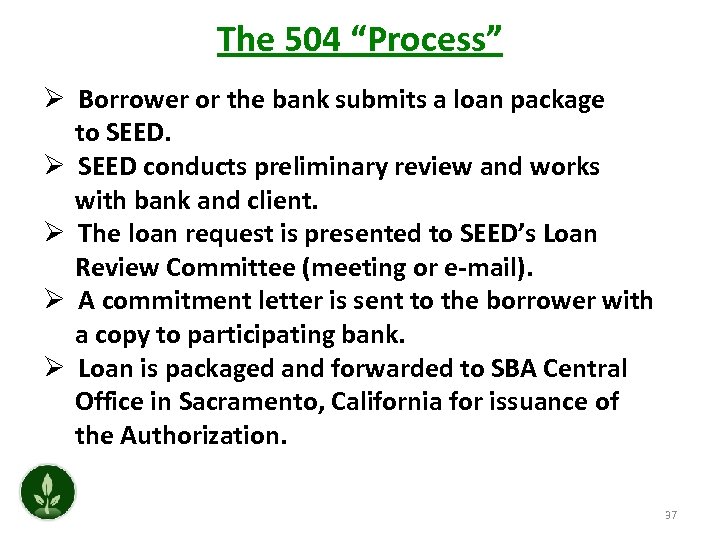 The 504 “Process”

➢ Borrower or the bank submits a loan package to SEED.
➢ SEED conducts preliminary review and works with bank and client.
➢ The loan request is presented to SEED’s Loan Review Committee (meeting or e-mail).
➢ A commitment letter is sent to the borrower with a copy to participating bank.
➢ Loan is packaged and forwarded to SBA Central Office in Sacramento, California for issuance of the Authorization.

37